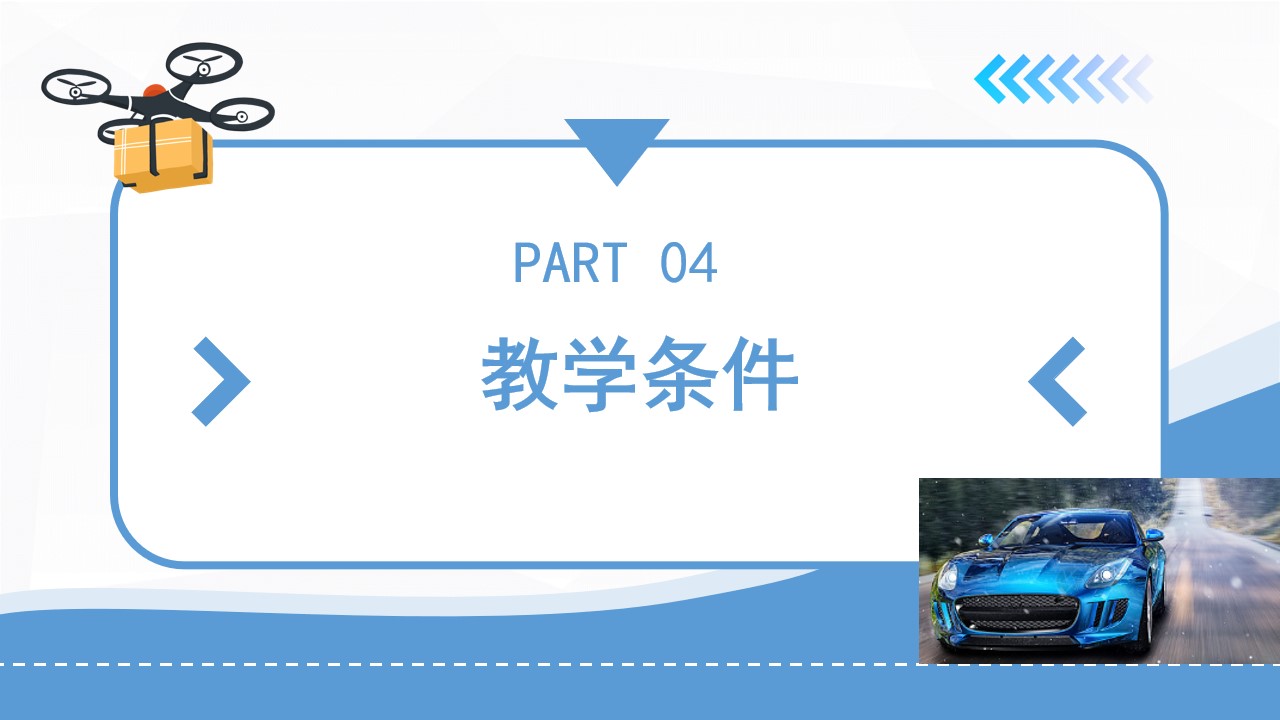 PART 04

教学条件